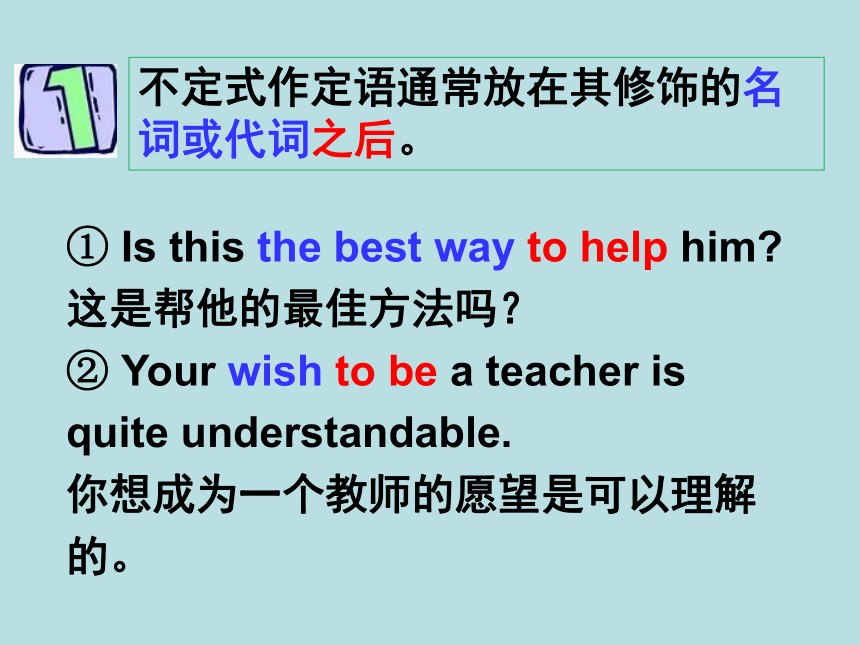 1

不定式作定语通常放在其修饰的名词或代词之后。

① Is this the best way to help him?
这是帮他的最佳方法吗？
② Your wish to be a teacher is quite understandable.
你想成为一个教师的愿望是可以理解的。